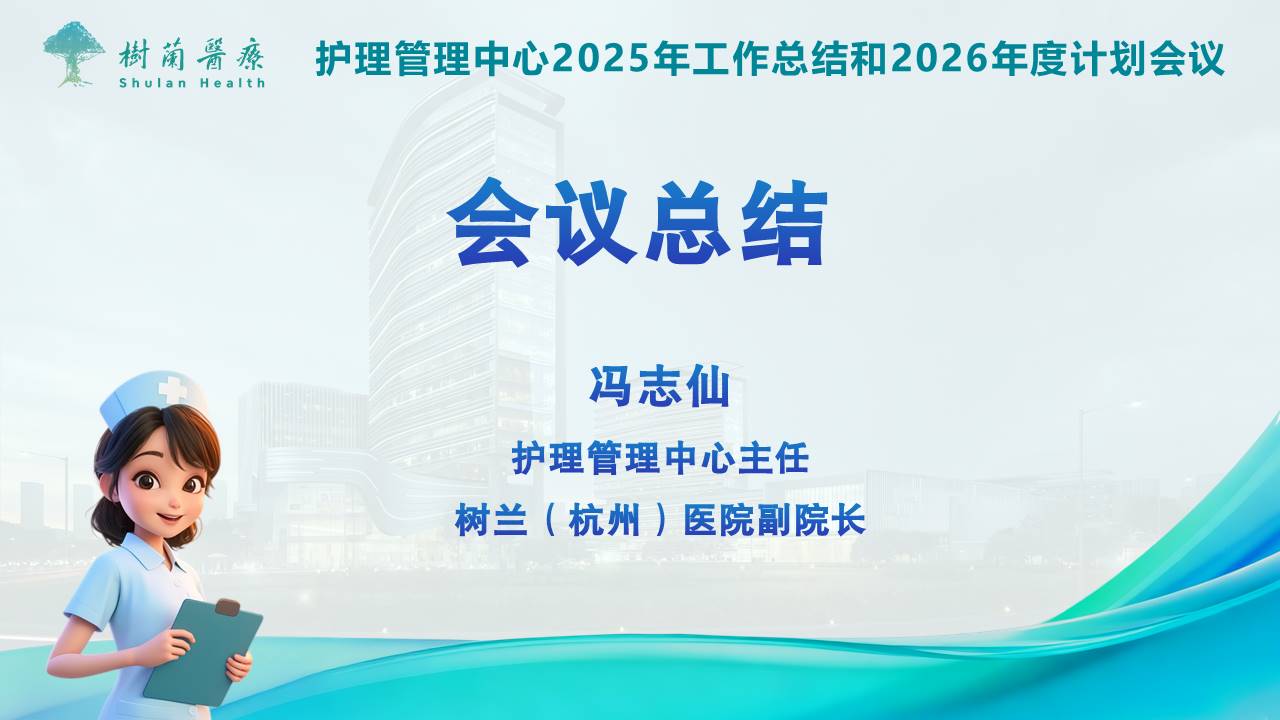 樹蘭醫療
Shulan Health

护理管理中心2025年工作总结和2026年度计划会议

会议总结

冯志仙

护理管理中心主任

树兰（杭州）医院副院长